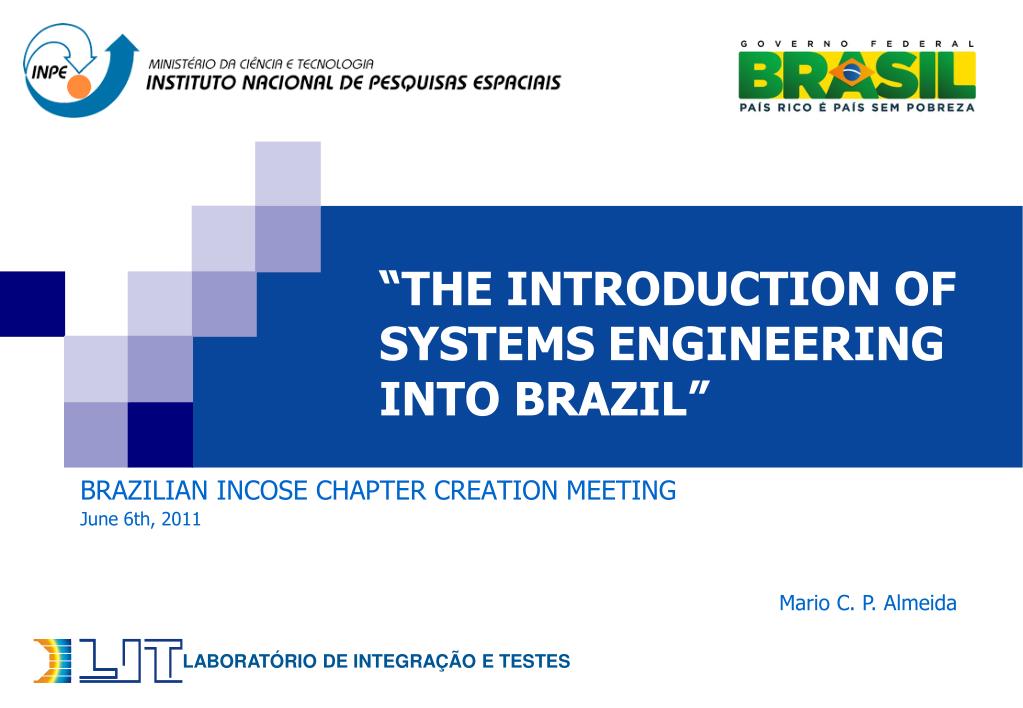 INPE

MINISTÉRIO DA CIÊNCIA E TECNOLOGIA
INSTITUTO NACIONAL DE PESQUISAS ESPACIAIS

GOVERNO FEDERAL
BRASIL
PAÍS RICO É PAÍS SEM POBREZA

“THE INTRODUCTION OF SYSTEMS ENGINEERING INTO BRAZIL”

BRAZILIAN INCOSE CHAPTER CREATION MEETING
June 6th, 2011

Mario C. P. Almeida

LIT LABORATÓRIO DE INTEGRAÇÃO E TESTES